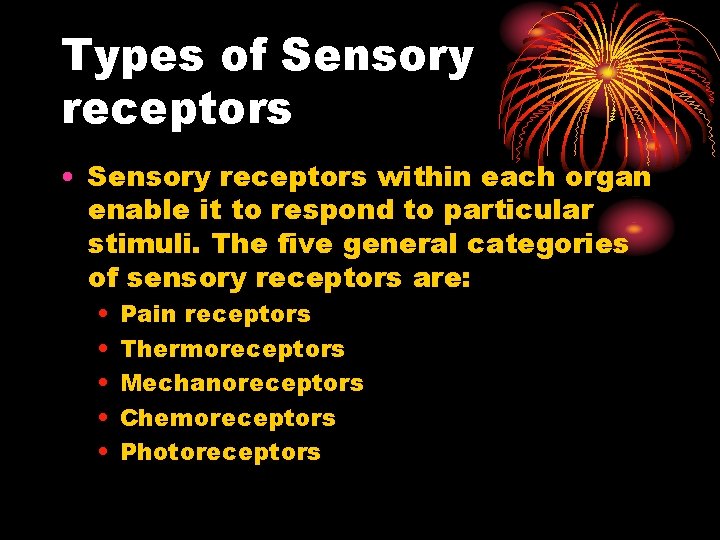 Types of Sensory receptors

• Sensory receptors within each organ enable it to respond to particular stimuli. The five general categories of sensory receptors are:

• Pain receptors
• Thermoreceptors
• Mechanoreceptors
• Chemoreceptors
• Photoreceptors